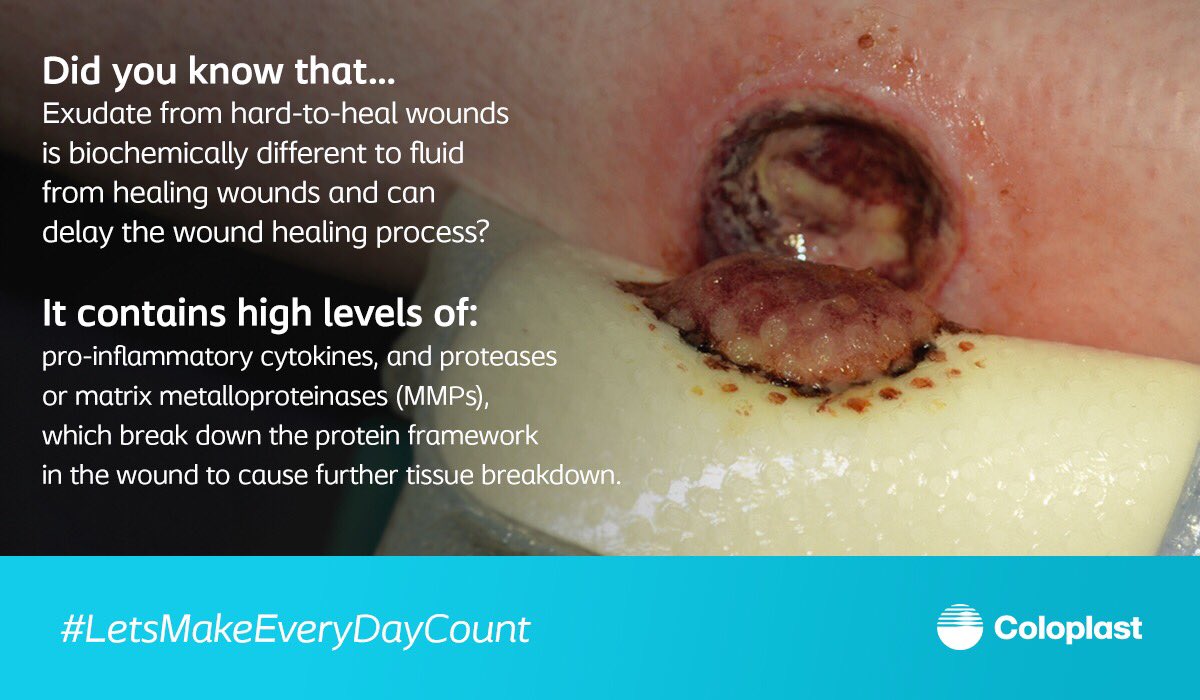 Did you know that...
Exudate from hard-to-heal wounds is biochemically different to fluid from healing wounds and can delay the wound healing process?

It contains high levels of:
pro-inflammatory cytokines, and proteases or matrix metalloproteinases (MMPs), which break down the protein framework in the wound to cause further tissue breakdown.

#LetsMakeEveryDayCount

Coloplast